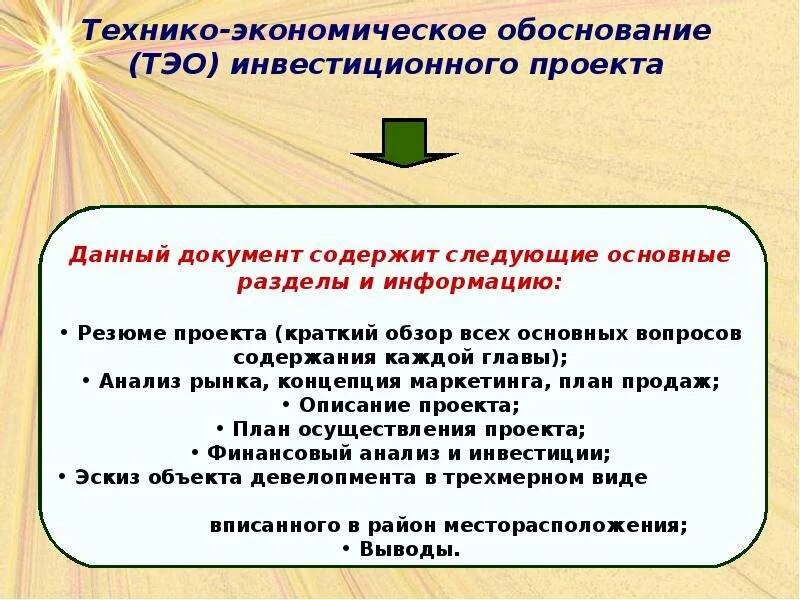 Технико-экономическое обоснование (ТЭО) инвестиционного проекта

Данный документ содержит следующие основные разделы и информацию:

• Резюме проекта (краткий обзор всех основных вопросов содержания каждой главы);
• Анализ рынка, концепция маркетинга, план продаж;
• Описание проекта;
• План осуществления проекта;
• Финансовый анализ и инвестиции;
• Эскиз объекта девелопмента в трехмерном виде

вписанного в район месторасположения;
• Выводы.